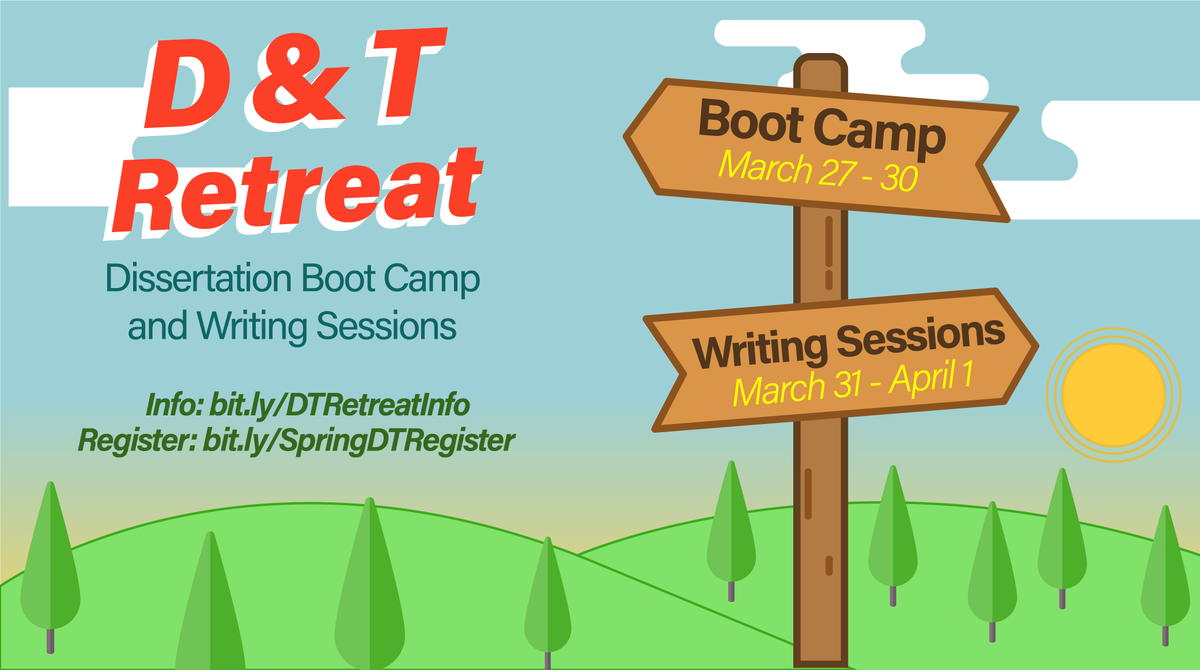 D & T Retreat

Dissertation Boot Camp and Writing Sessions

Info: bit.ly/DTRetreatInfo
Register: bit.ly/SpringDTRegister

Boot Camp
March 27 - 30

Writing Sessions
March 31 - April 1